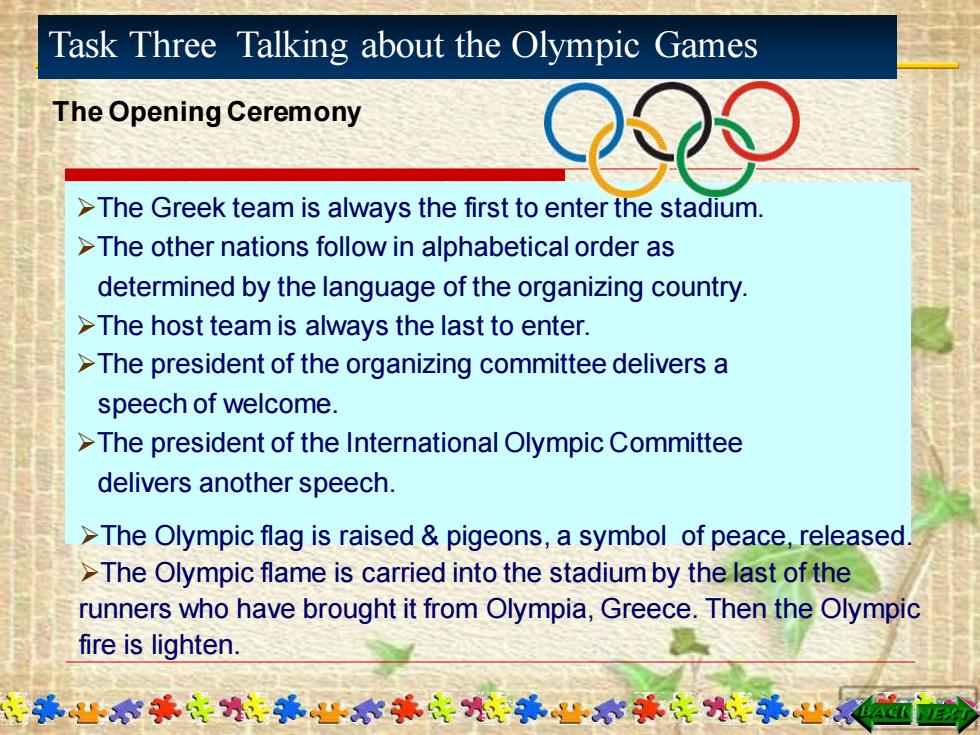 Task Three Talking about the Olympic Games

The Opening Ceremony

➢The Greek team is always the first to enter the stadium.
➢The other nations follow in alphabetical order as determined by the language of the organizing country.
➢The host team is always the last to enter.
➢The president of the organizing committee delivers a speech of welcome.
➢The president of the International Olympic Committee delivers another speech.
➢The Olympic flag is raised & pigeons, a symbol of peace, released.
➢The Olympic flame is carried into the stadium by the last of the runners who have brought it from Olympia, Greece. Then the Olympic fire is lighten.

BACK NEXT